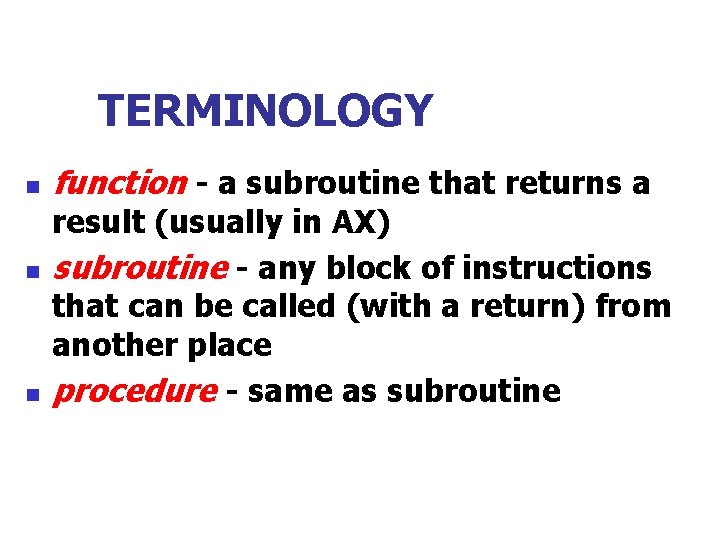 TERMINOLOGY

- function - a subroutine that returns a result (usually in AX)
- subroutine - any block of instructions that can be called (with a return) from another place
- procedure - same as subroutine